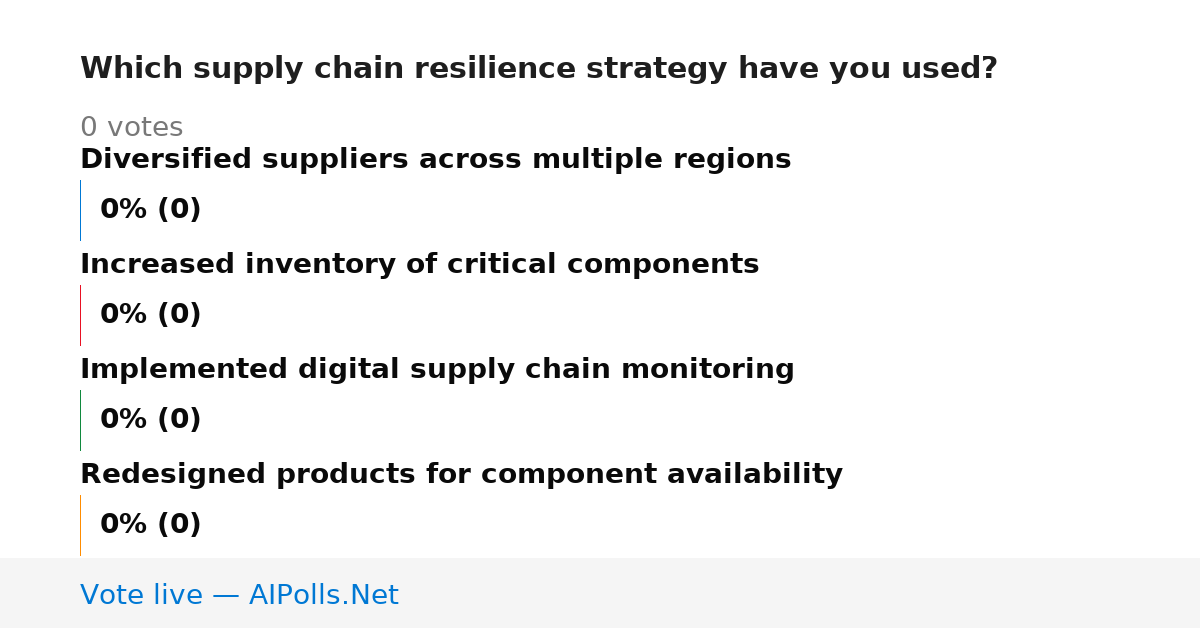 Which supply chain resilience strategy have you used?

0 votes

Diversified suppliers across multiple regions

0% (0)

Increased inventory of critical components

0% (0)

Implemented digital supply chain monitoring

0% (0)

Redesigned products for component availability

0% (0)

Vote live — AIPolls.Net